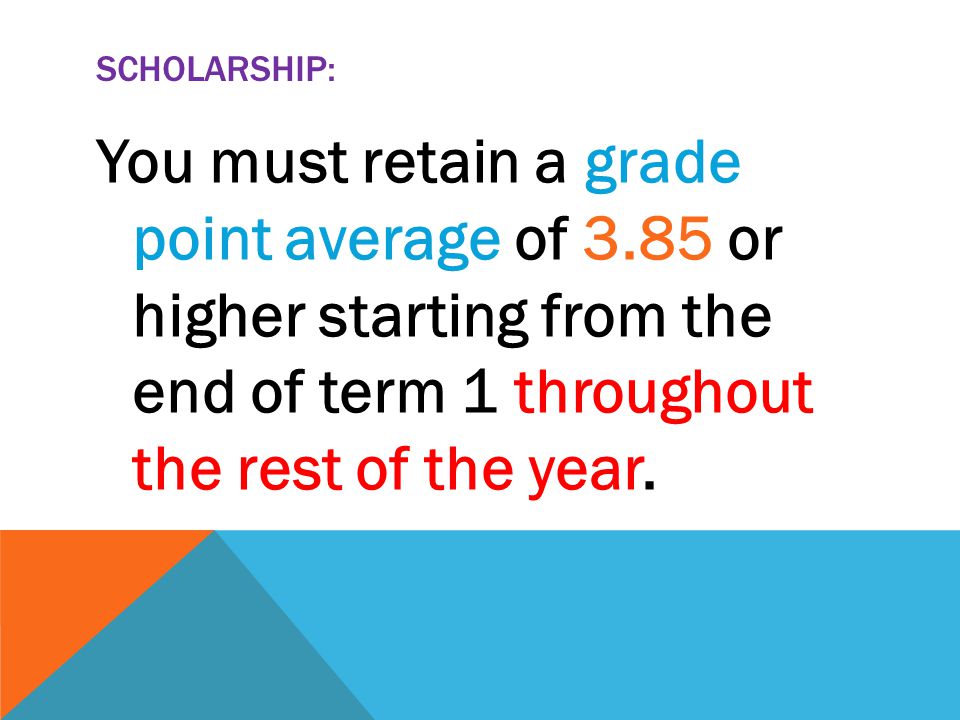 SCHOLARSHIP:

You must retain a grade point average of 3.85 or higher starting from the end of term 1 throughout the rest of the year.